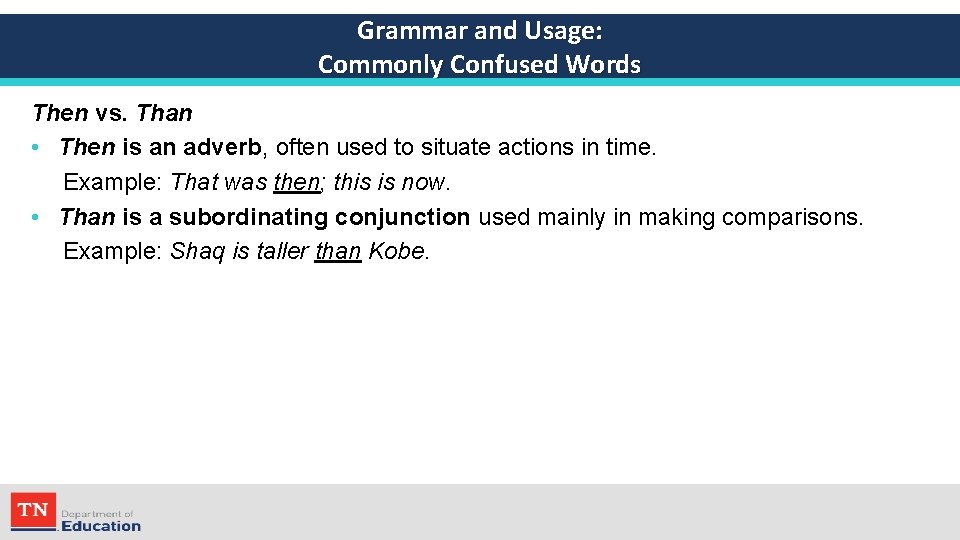 Grammar and Usage:
Commonly Confused Words

Then vs. Than

• Then is an adverb, often used to situate actions in time.
Example: That was then; this is now.
• Than is a subordinating conjunction used mainly in making comparisons.
Example: Shaq is taller than Kobe.

TN Department of Education